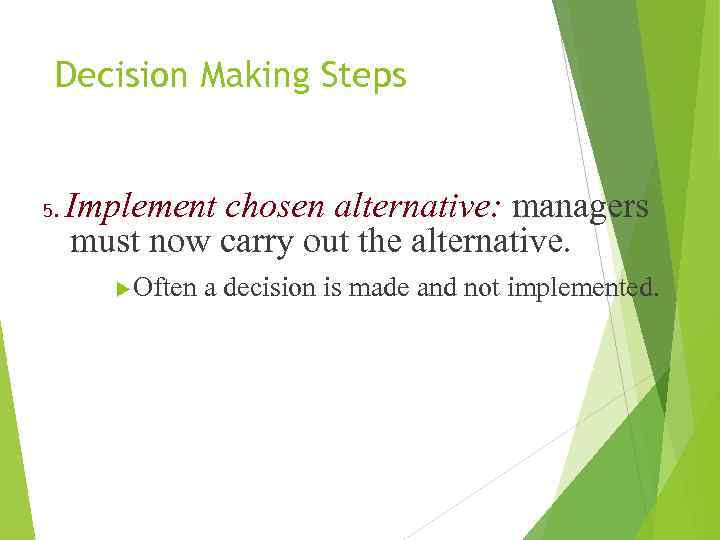 Decision Making Steps

5. Implement chosen alternative: managers must now carry out the alternative.

Often a decision is made and not implemented.